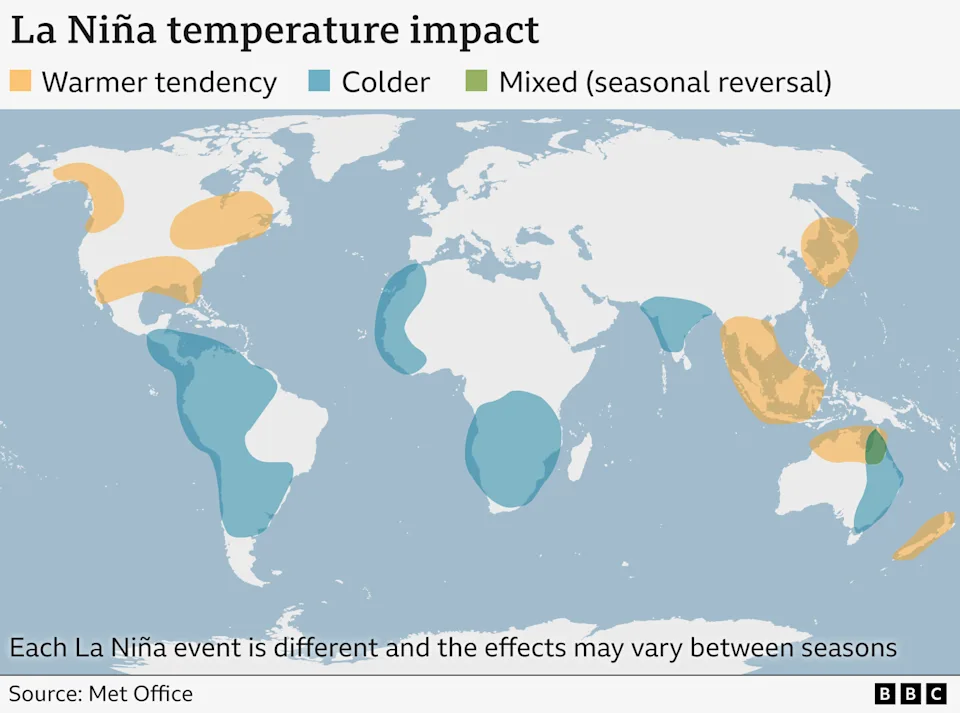 La Niña temperature impact

Warmer tendency Colder Mixed (seasonal reversal)

Each La Niña event is different and the effects may vary between seasons

Source: Met Office

BBC